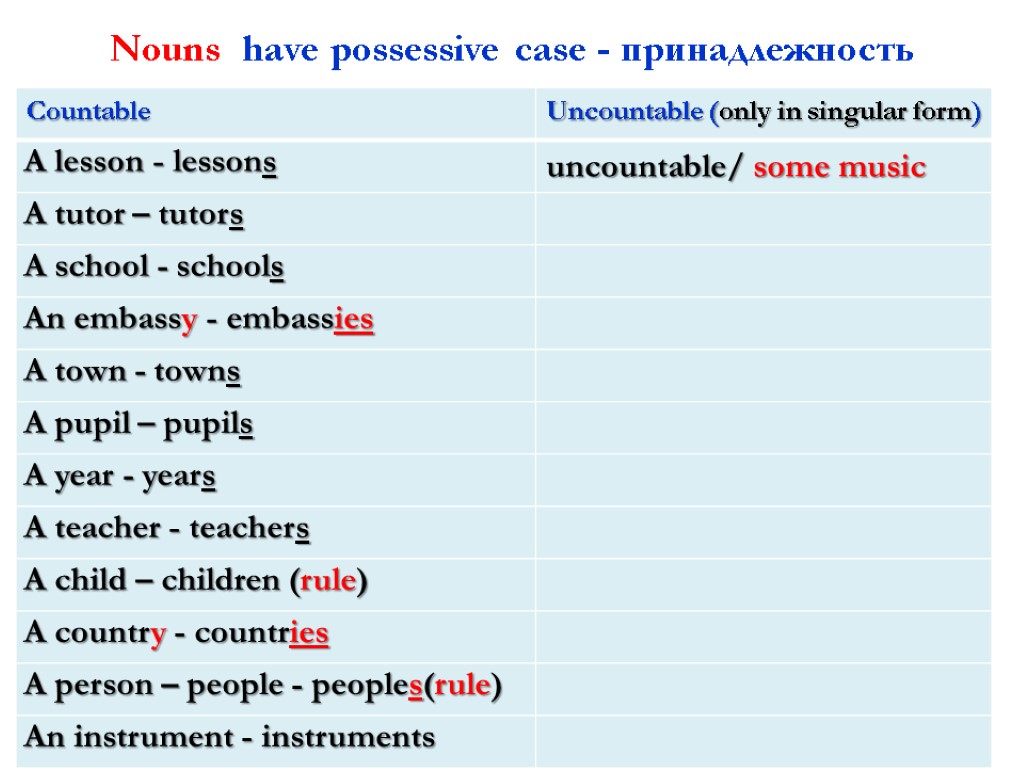 Nouns have possessive case - принадлежность

| Countable | Uncountable (only in singular form) |
|---|---|
| A lesson - lessons | uncountable/ some music |
| A tutor – tutors | |
| A school - schools | |
| An embassy - embassies | |
| A town - towns | |
| A pupil – pupils | |
| A year - years | |
| A teacher - teachers | |
| A child – children (rule) | |
| A country - countries | |
| A person – people - peoples(rule) | |
| An instrument - instruments | |